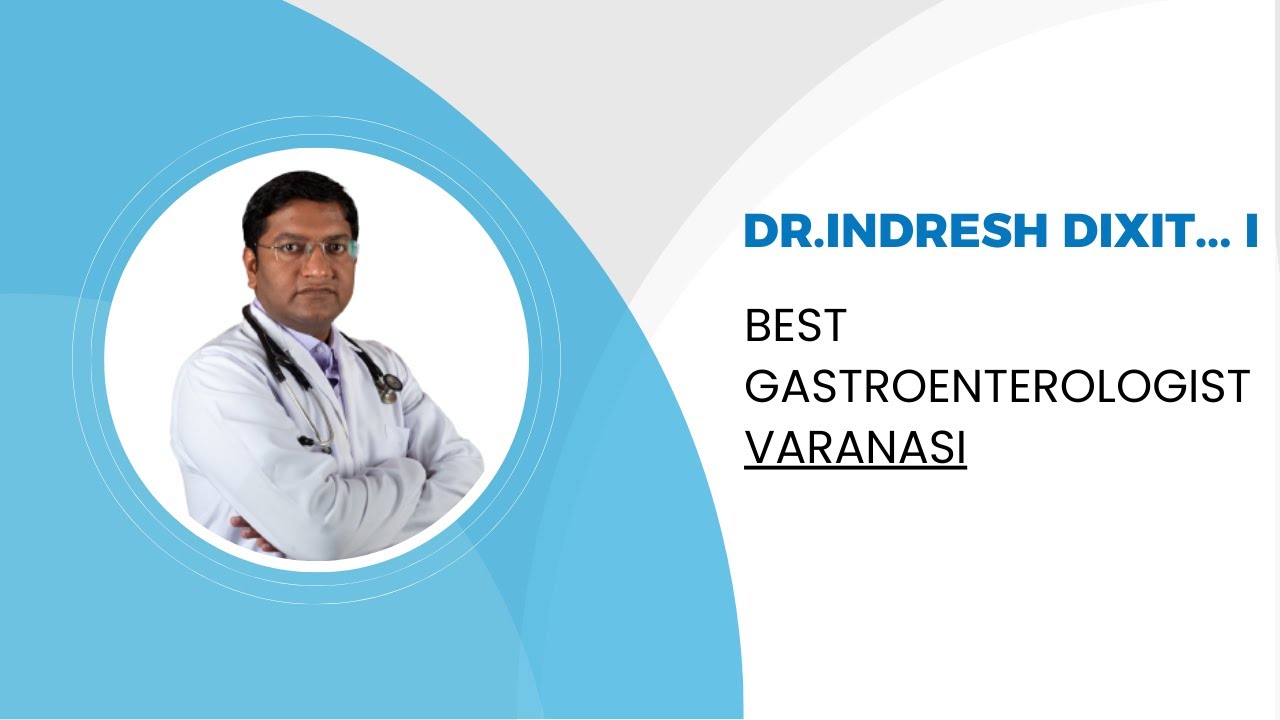 DR.INDRESH DIXIT... I

BEST GASTROENTEROLOGIST VARANASI